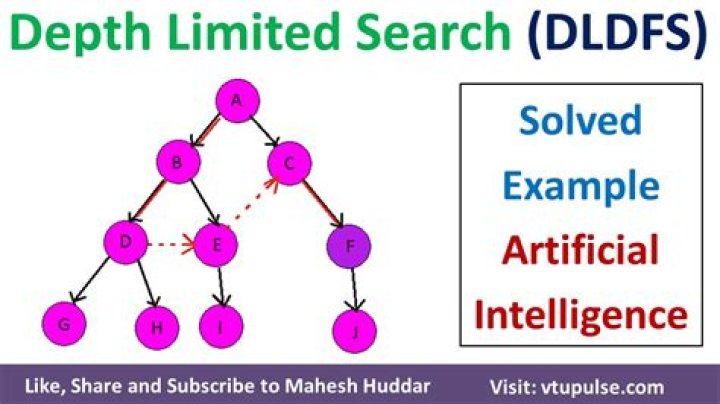 Depth Limited Search (DLDFS)

A
B
C
D
E
F
G
H
I
J

Solved Example Artificial Intelligence

Like, Share and Subscribe to Mahesh Huddar

Visit: vtupulse.com